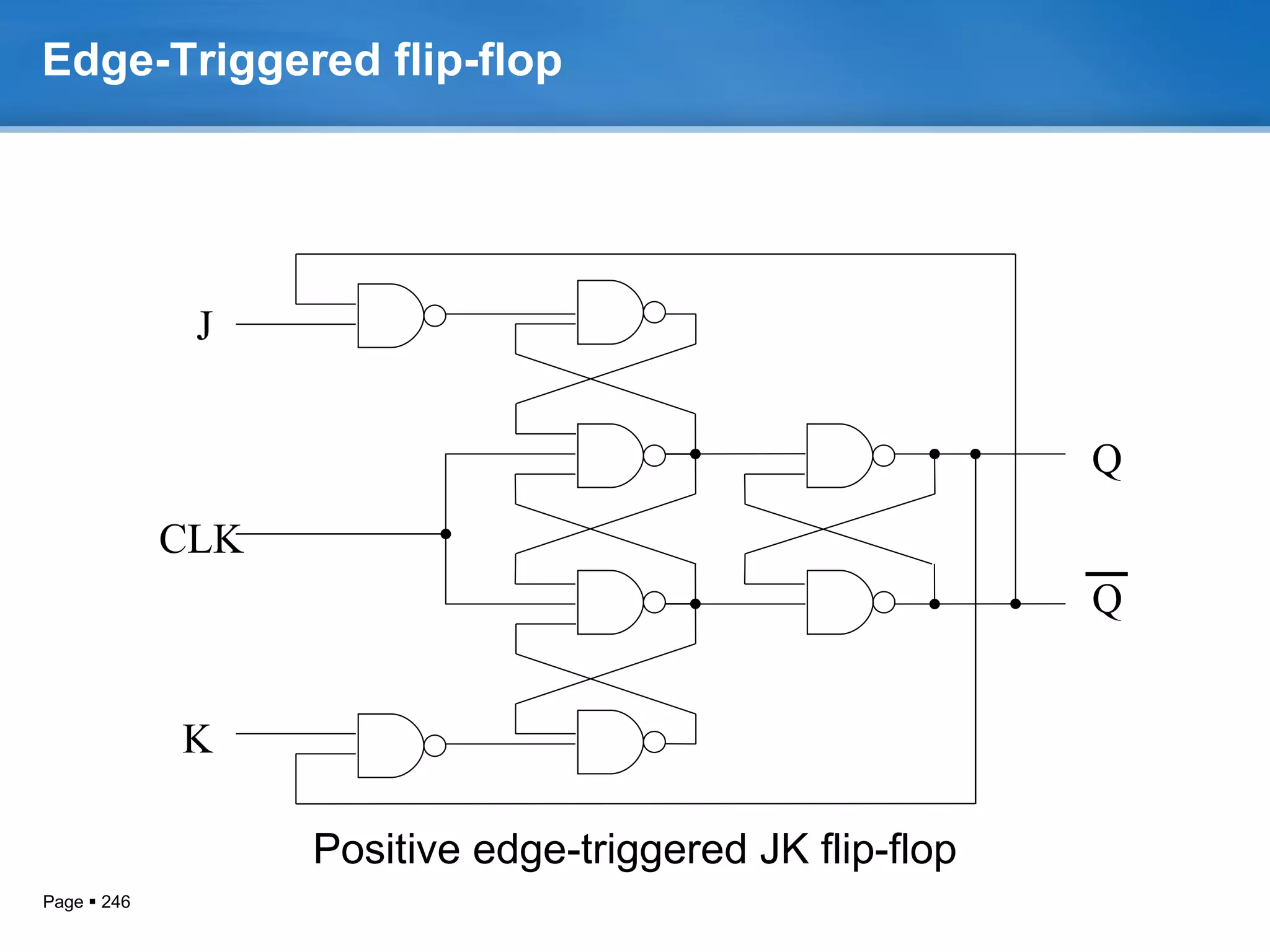 Edge-Triggered flip-flop

J

CLK

K

Q

$\overline{Q}$

Positive edge-triggered JK flip-flop

Page ▪ 246